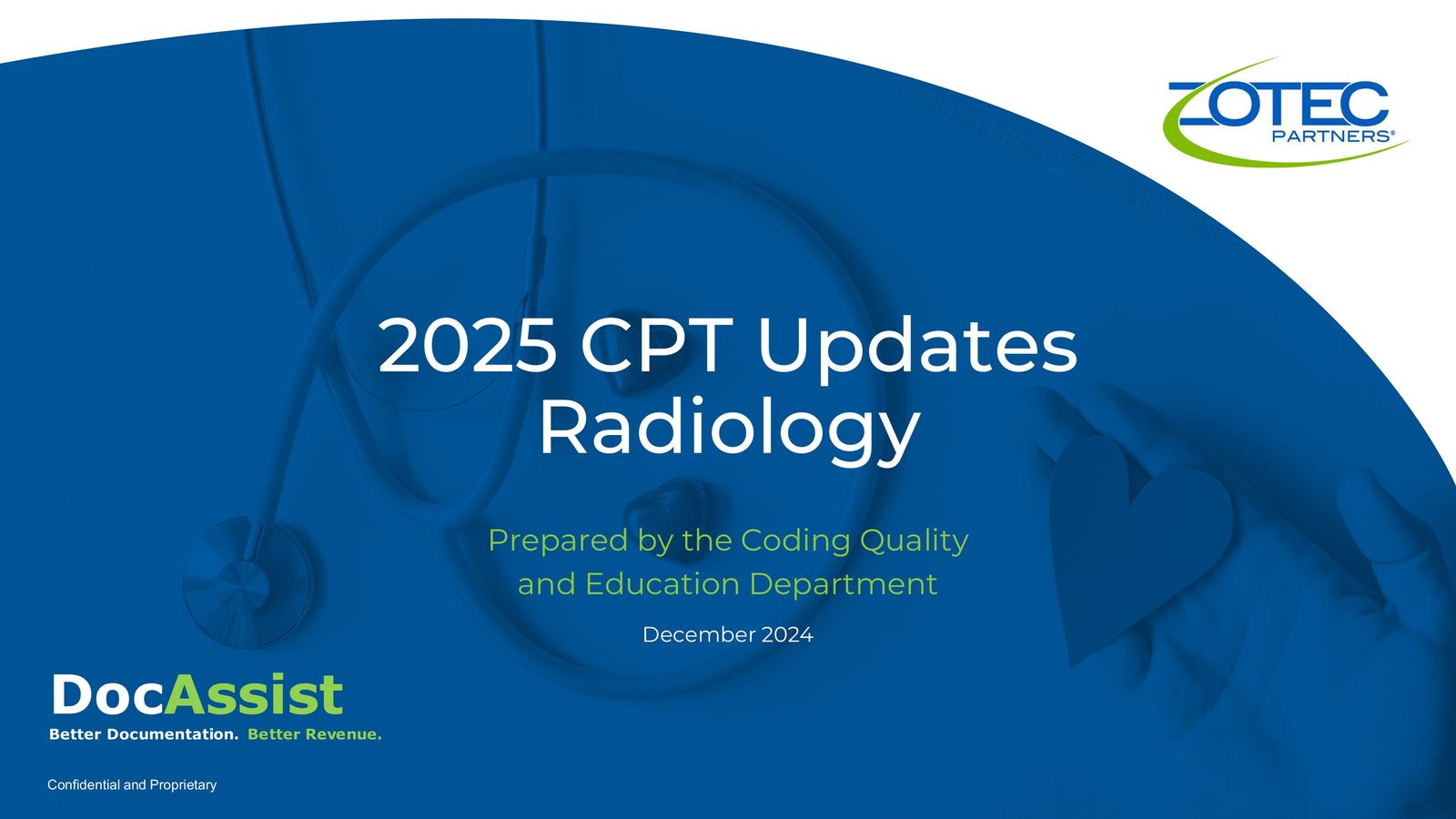 ZOTEC PARTNERS®

2025 CPT Updates
Radiology

Prepared by the Coding Quality and Education Department

December 2024

DocAssist
Better Documentation. Better Revenue.

Confidential and Proprietary